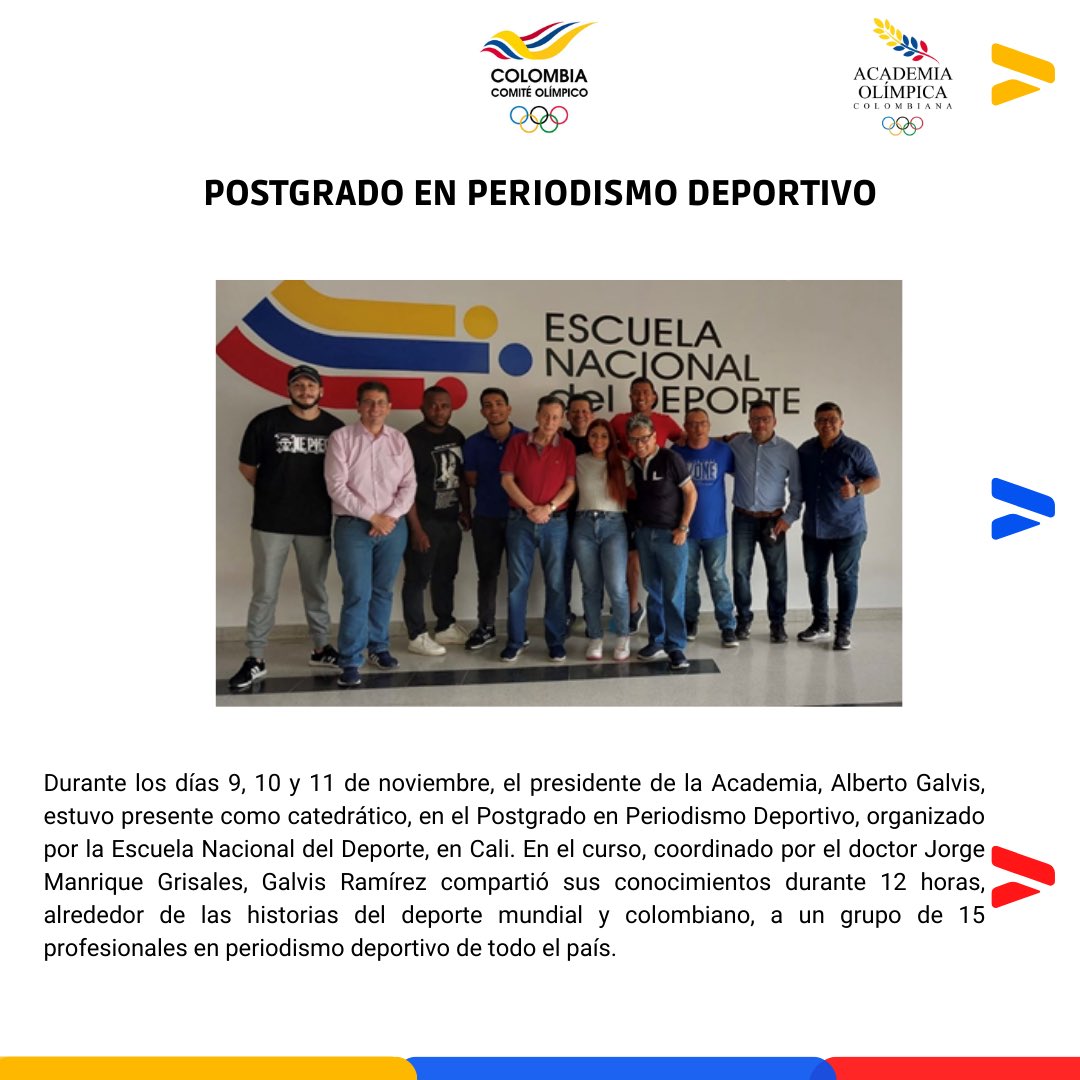 COLOMBIA
COMITÉ OLÍMPICO

ACADEMIA
OLÍMPICA
COLOMBIANA

POSTGRADO EN PERIODISMO DEPORTIVO

ESCUELA
NACIONAL
del DEPORTE

Durante los días 9, 10 y 11 de noviembre, el presidente de la Academia, Alberto Galvis, estuvo presente como catedrático, en el Postgrado en Periodismo Deportivo, organizado por la Escuela Nacional del Deporte, en Cali. En el curso, coordinado por el doctor Jorge Manrique Grisales, Galvis Ramírez compartió sus conocimientos durante 12 horas, alrededor de las historias del deporte mundial y colombiano, a un grupo de 15 profesionales en periodismo deportivo de todo el país.